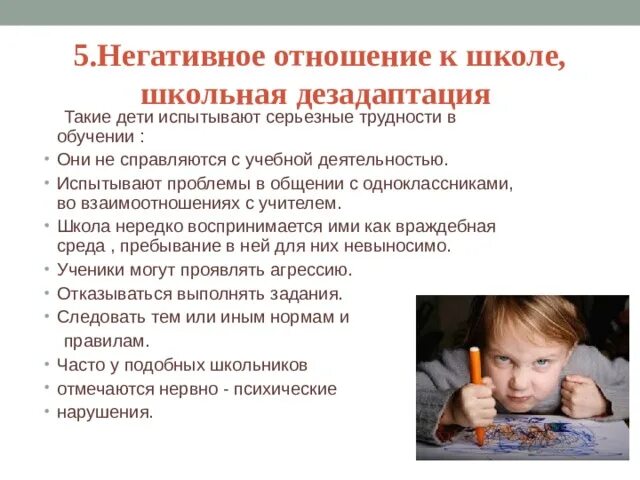 5.Негативное отношение к школе, школьная дезадаптация

Такие дети испытывают серьезные трудности в обучении :

• Они не справляются с учебной деятельностью.
• Испытывают проблемы в общении с одноклассниками, во взаимоотношениях с учителем.
• Школа нередко воспринимается ими как враждебная среда , пребывание в ней для них невыносимо.
• Ученики могут проявлять агрессию.
• Отказываться выполнять задания.
• Следовать тем или иным нормам и правилам.
• Часто у подобных школьников
• отмечаются нервно - психические
• нарушения.